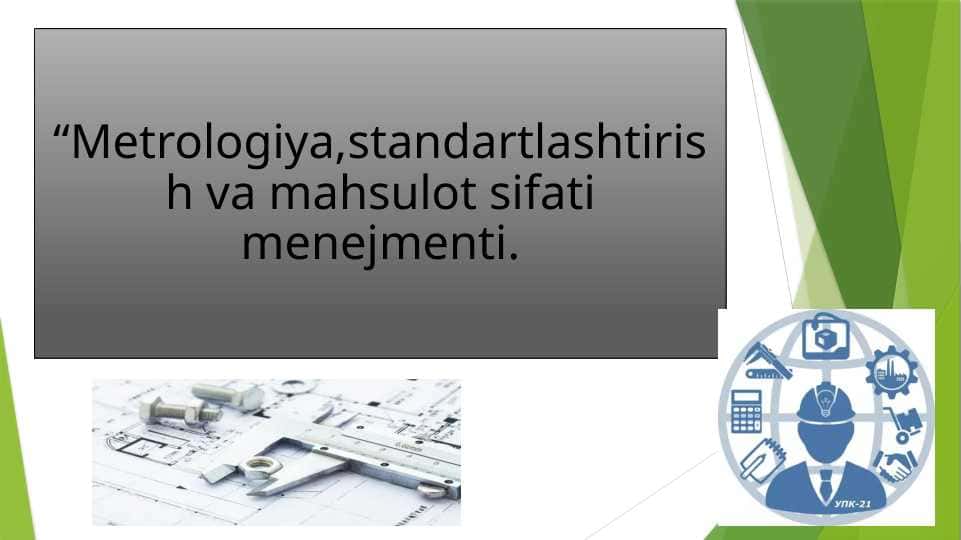 “Metrologiya,standartlashtirish va mahsulot sifati menejmenti.

УПК-21